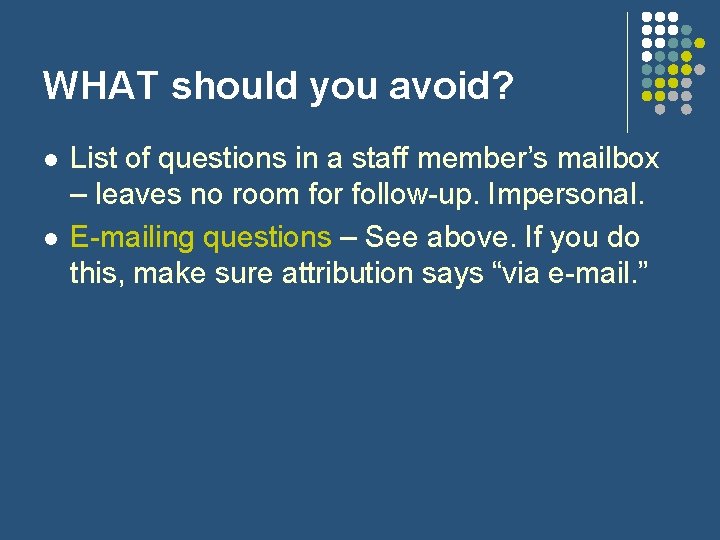 WHAT should you avoid?

- List of questions in a staff member’s mailbox – leaves no room for follow-up. Impersonal.
- E-mailing questions – See above. If you do this, make sure attribution says “via e-mail.”